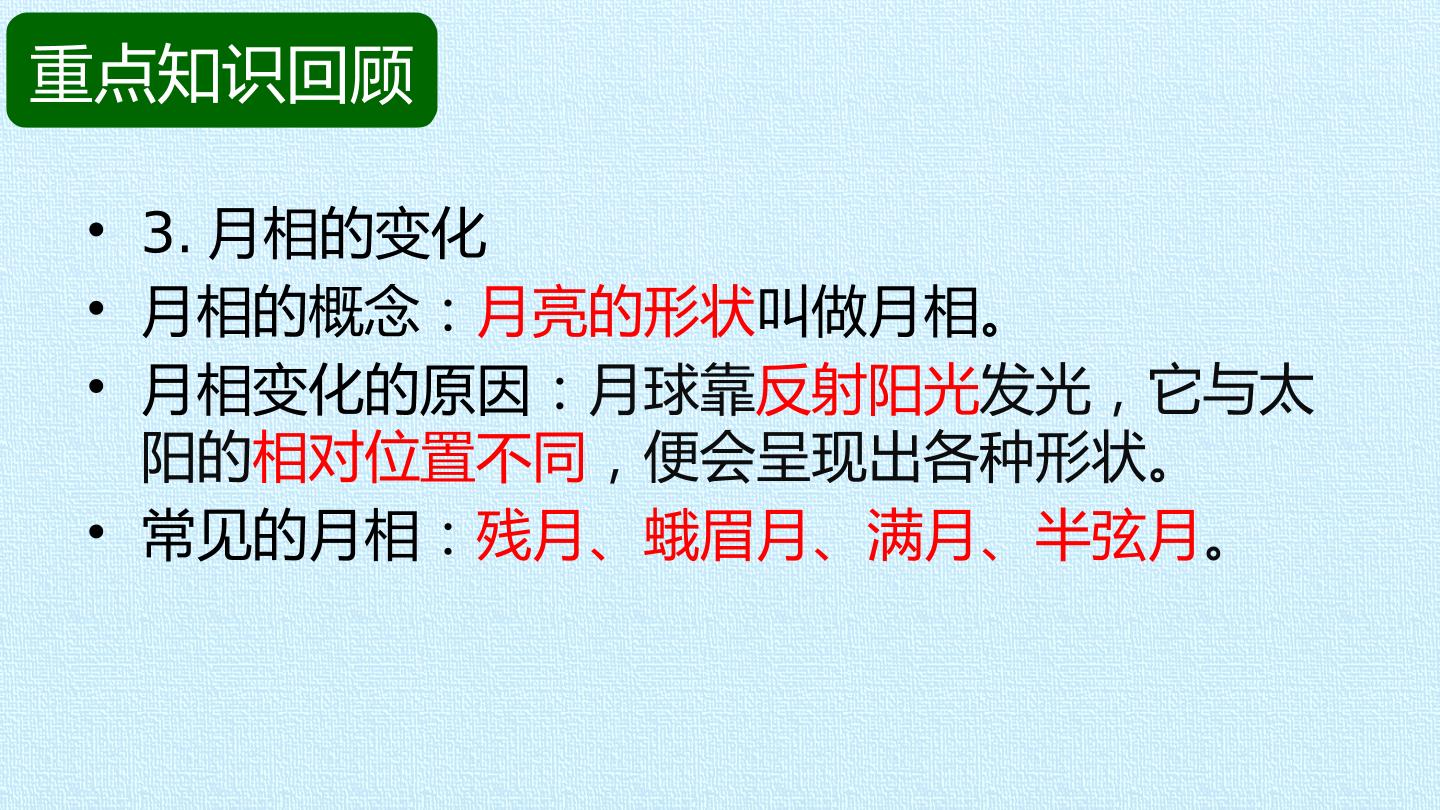 重点知识回顾

• 3.月相的变化
• 月相的概念：月亮的形状叫做月相。
• 月相变化的原因：月球靠反射阳光发光，它与太阳的相对位置不同，便会呈现出各种形状。
• 常见的月相：残月、蛾眉月、满月、半弦月。